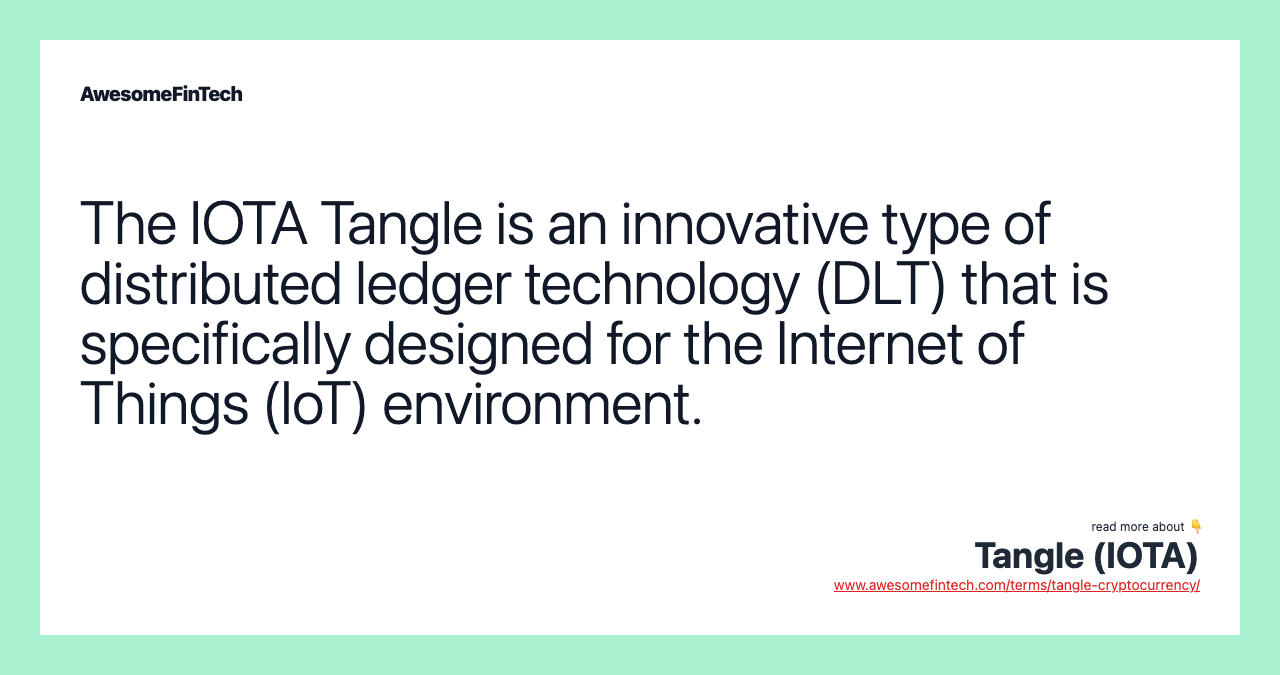 AwesomeFinTech

The IOTA Tangle is an innovative type of distributed ledger technology (DLT) that is specifically designed for the Internet of Things (IoT) environment.

read more about 👇
Tangle (IOTA)
www.awesomefintech.com/terms/tangle-cryptocurrency/